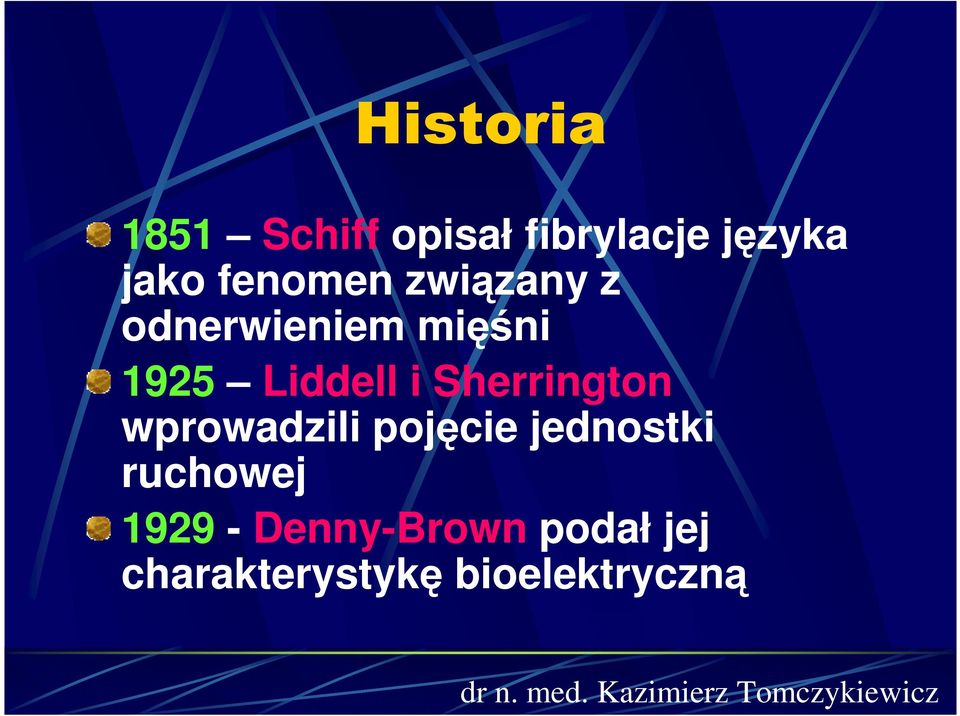 Historia

1851 – Schiff opisał fibrylacje języka jako fenomen związany z odnerwieniem mięśni

1925 – Liddell i Sherrington wprowadzili pojęcie jednostki ruchowej

1929 - Denny-Brown podał jej charakterystykę bioelektryczną

dr n. med. Kazimierz Tomczykiewicz